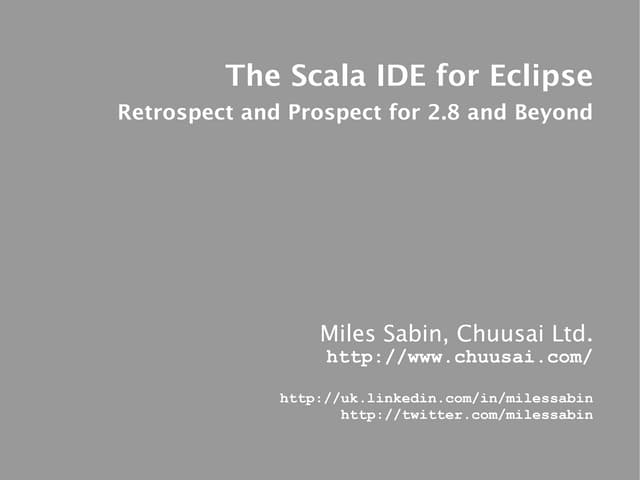 The Scala IDE for Eclipse
Retrospect and Prospect for 2.8 and Beyond

Miles Sabin, Chuusai Ltd.
http://www.chuusai.com/

http://uk.linkedin.com/in/milessabin
http://twitter.com/milessabin